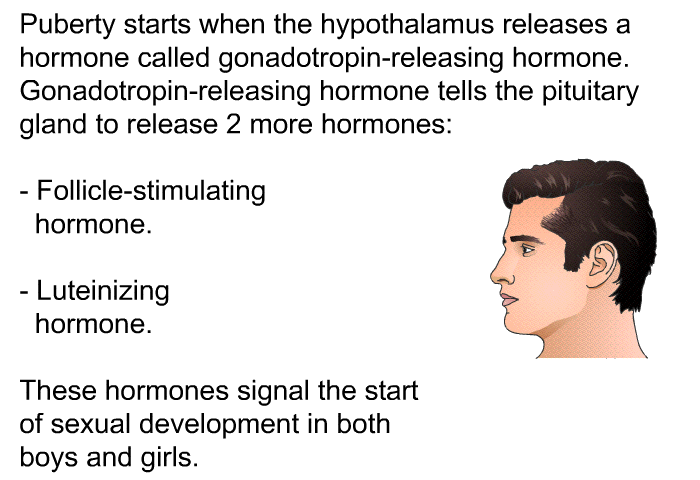 Puberty starts when the hypothalamus releases a hormone called gonadotropin-releasing hormone. Gonadotropin-releasing hormone tells the pituitary gland to release 2 more hormones:

- Follicle-stimulating hormone.

- Luteinizing hormone.

These hormones signal the start of sexual development in both boys and girls.